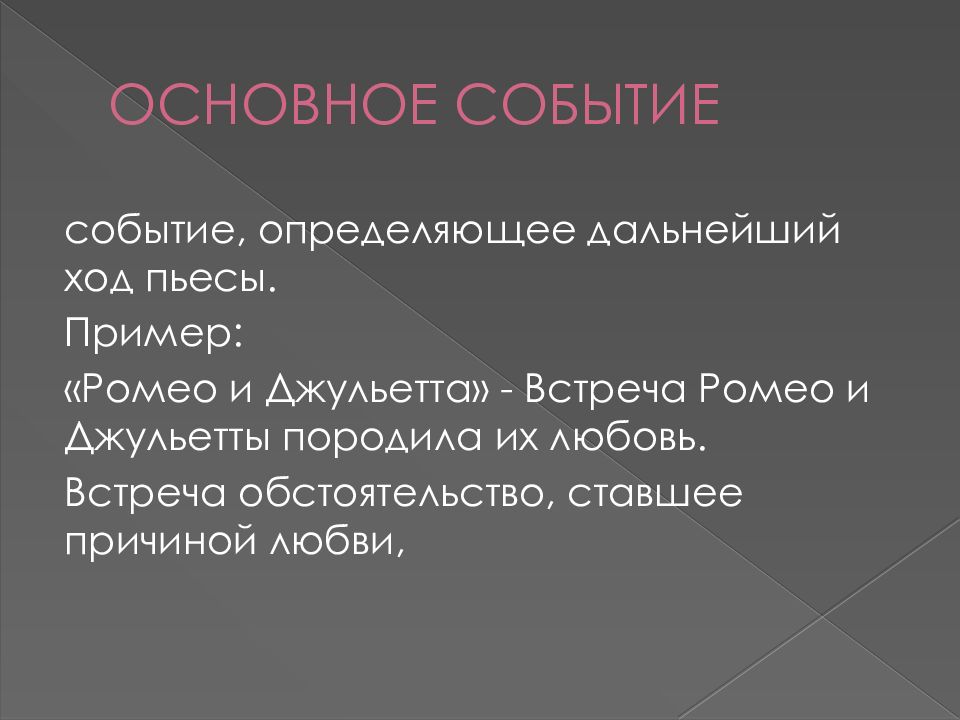 ОСНОВНОЕ СОБЫТИЕ

событие, определяющее дальнейший ход пьесы.

Пример:

«Ромео и Джульетта» - Встреча Ромео и Джульетты породила их любовь.

Встреча обстоятельство, ставшее причиной любви,